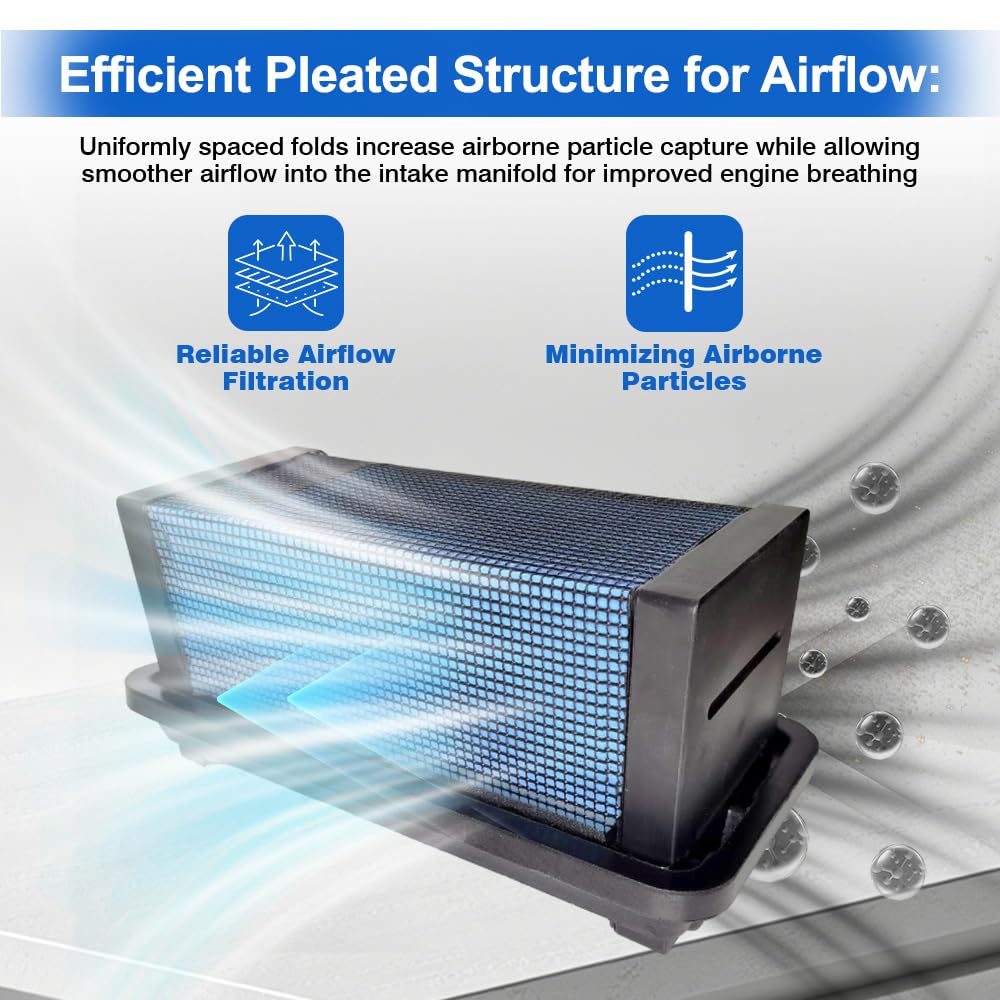 Efficient Pleated Structure for Airflow:

Uniformly spaced folds increase airborne particle capture while allowing smoother airflow into the intake manifold for improved engine breathing

Reliable Airflow Filtration

Minimizing Airborne Particles